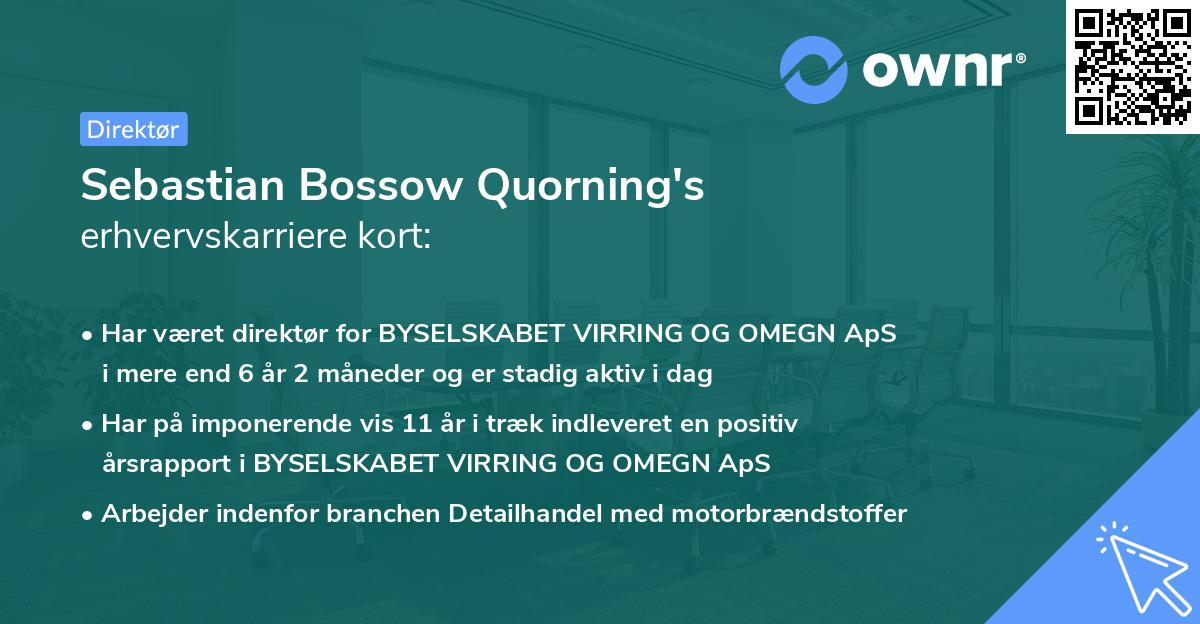 ownr®

Direktør

Sebastian Bossow Quorning's
erhvervskarriere kort:

• Har været direktør for BYSELSKABET VIRRING OG OMEGN ApS i mere end 6 år 2 måneder og er stadig aktiv i dag

• Har på imponerende vis 11 år i træk indleveret en positiv årsrapport i BYSELSKABET VIRRING OG OMEGN ApS

• Arbejder indenfor branchen Detailhandel med motorbrændstoffer